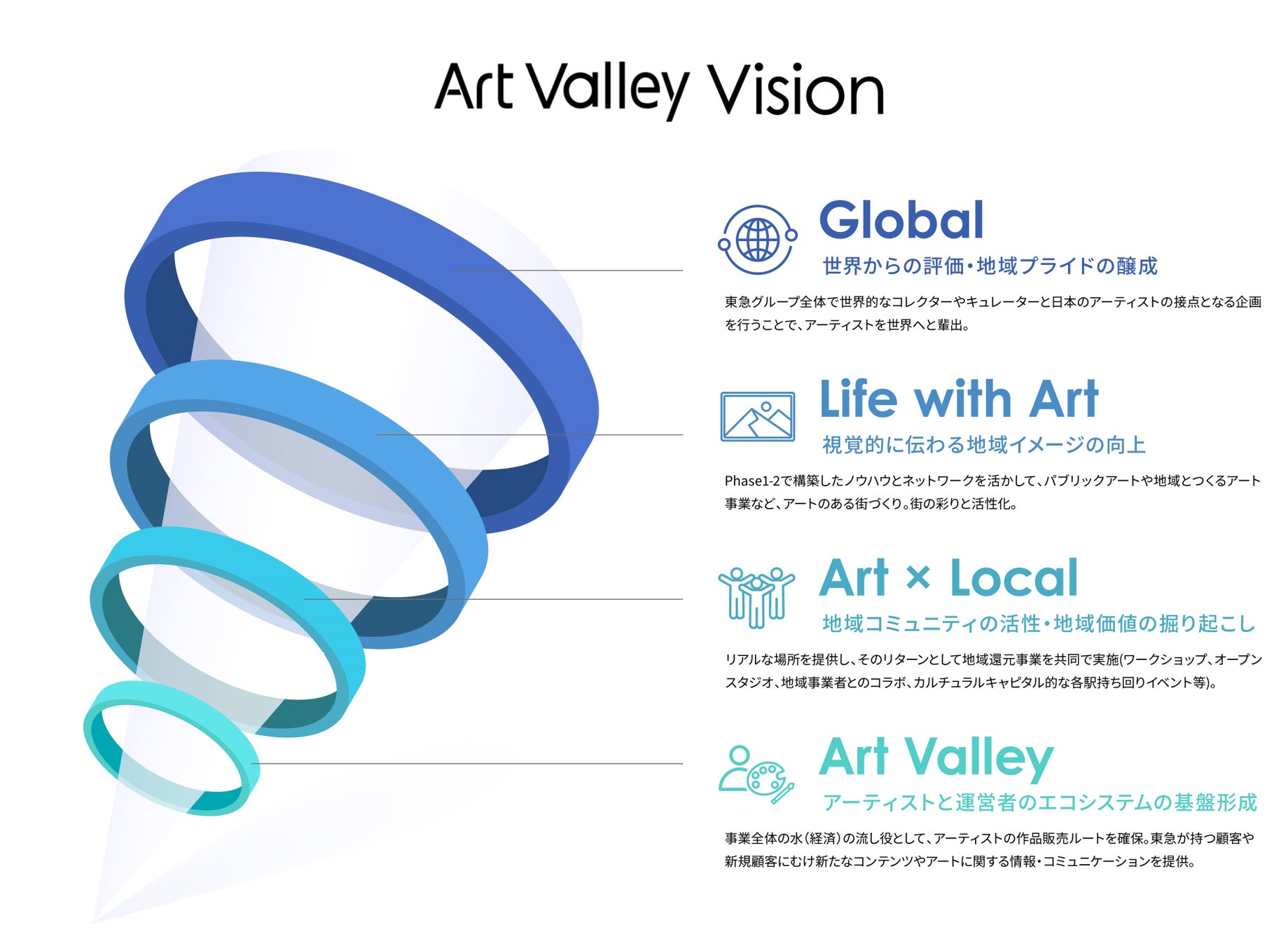 Art Valley Vision

Global
世界からの評価・地域プライドの醸成
東急グループ全体で世界的なコレクターやキュレーターと日本のアーティストの接点となる企画を行うことで、アーティストを世界へと輩出。

Life with Art
視覚的に伝わる地域イメージの向上
Phase1-2で構築したノウハウとネットワークを活かして、パブリックアートや地域とつくるアート事業など、アートのある街づくり。街の彩りと活性化。

Art × Local
地域コミュニティの活性・地域価値の掘り起こし
リアルな場所を提供し、そのリターンとして地域還元事業を共同で実施(ワークショップ、オープンスタジオ、地域事業者とのコラボ、カルチュラルキャピタル的な各駅持ち回りイベント等)。

Art Valley
アーティストと運営者のエコシステムの基盤形成
事業全体の水(経済)の流し役として、アーティストの作品販売ルートを確保。東急が持つ顧客や新規顧客にむけ新たなコンテンツやアートに関する情報・コミュニケーションを提供。